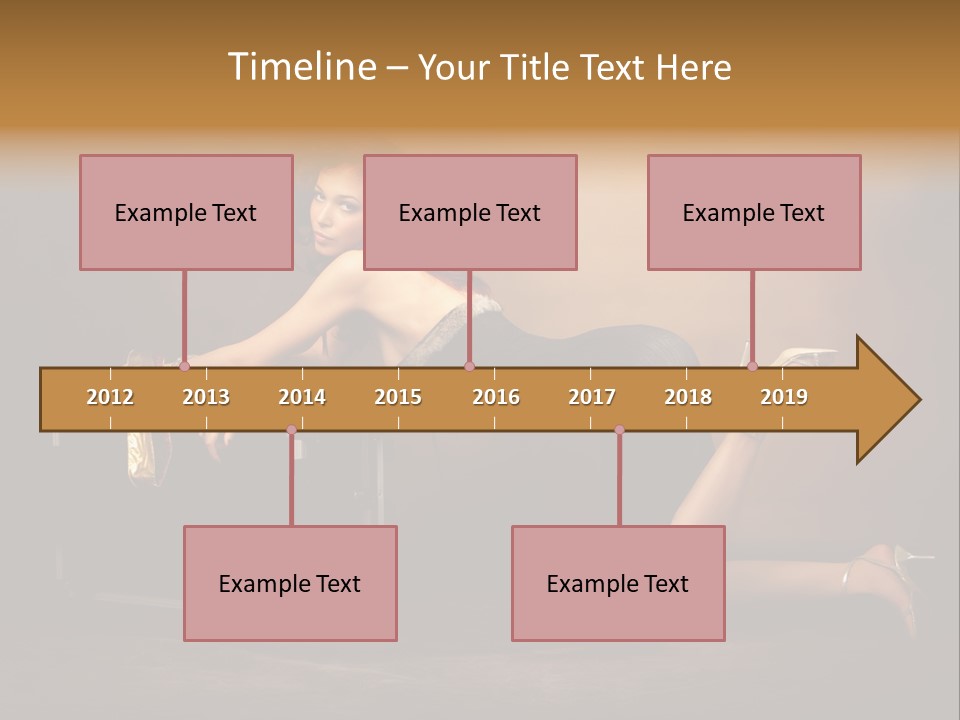 Timeline – Your Title Text Here

Example Text

Example Text

Example Text

2012 2013 2014 2015 2016 2017 2018 2019

Example Text

Example Text